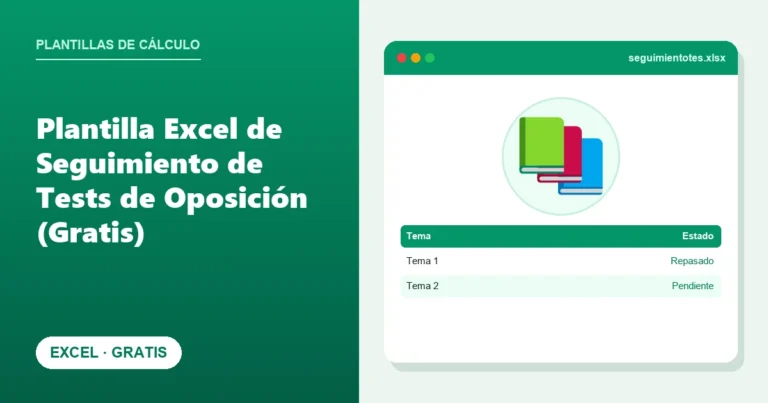 PLANTILLAS DE CÁLCULO

Plantilla Excel de Seguimiento de Tests de Oposición (Gratis)

EXCEL · GRATIS

seguimientotes.xlsx

| Tema | Estado |
|---|---|
| Tema 1 | Repasado |
| Tema 2 | Pendiente |